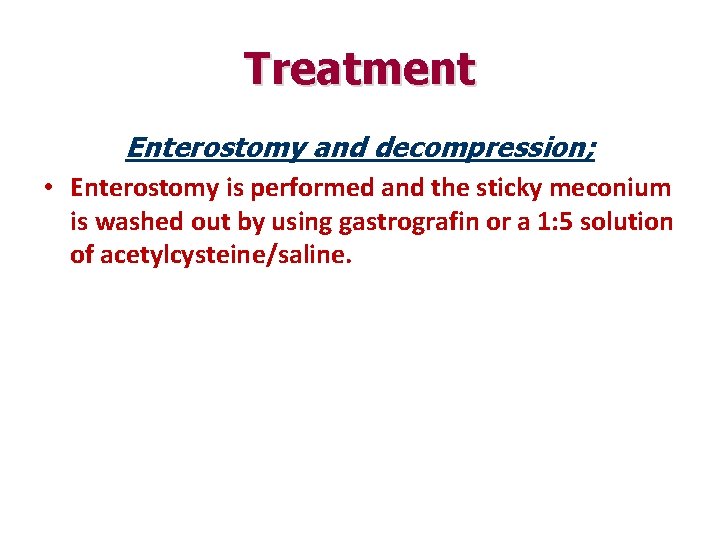 Treatment

Enterostomy and decompression;

• Enterostomy is performed and the sticky meconium is washed out by using gastrografin or a 1:5 solution of acetylcysteine/saline.